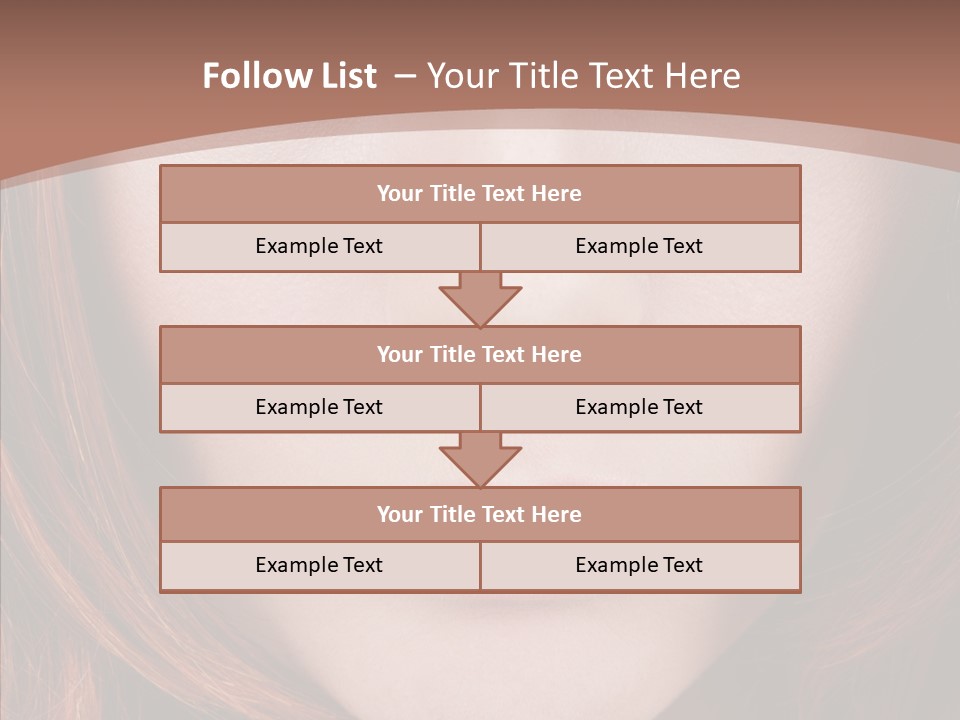 Follow List – Your Title Text Here

Your Title Text Here

Example Text

Example Text

Your Title Text Here

Example Text

Example Text

Your Title Text Here

Example Text

Example Text